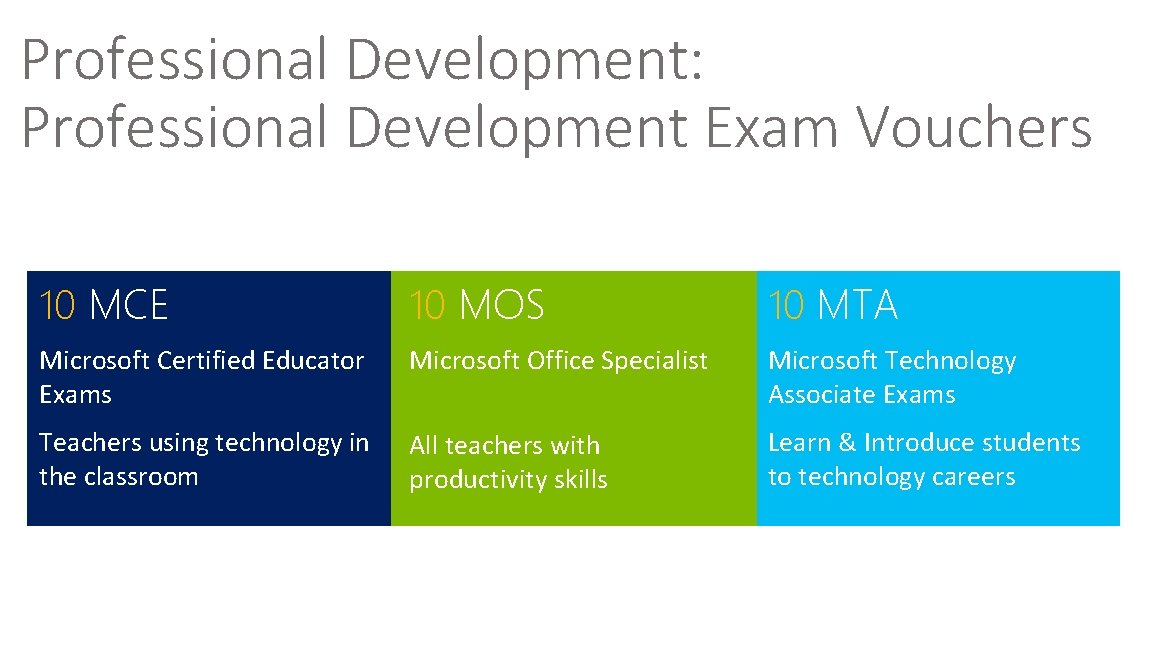 Professional Development: Professional Development Exam Vouchers

10 MCE

Microsoft Certified Educator Exams

Teachers using technology in the classroom

10 MOS

Microsoft Office Specialist

All teachers with productivity skills

10 MTA

Microsoft Technology Associate Exams

Learn & Introduce students to technology careers